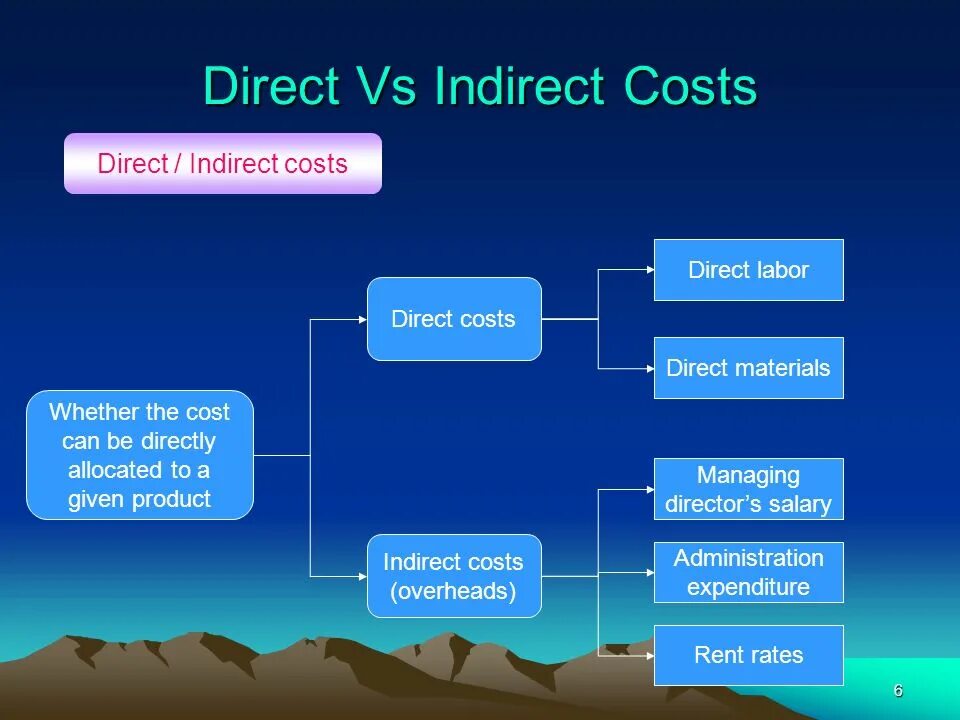 Direct Vs Indirect Costs

Direct / Indirect costs

Whether the cost can be directly allocated to a given product

Direct costs

Direct labor

Direct materials

Indirect costs (overheads)

Managing director's salary

Administration expenditure

Rent rates

6